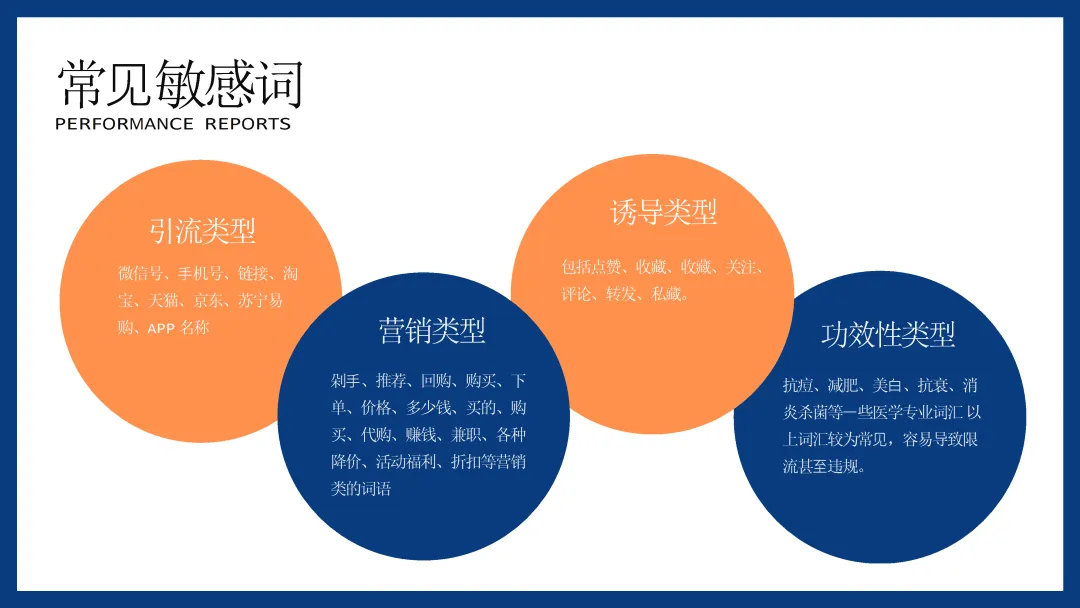 常见敏感词
PERFORMANCE REPORTS

引流类型
微信号、手机号、链接、淘宝、天猫、京东、苏宁易购、APP 名称

营销类型
剁手、推荐、回购、购买、下单、价格、多少钱、买的、购买、代购、赚钱、兼职、各种降价、活动福利、折扣等营销类的词语

诱导类型
包括点赞、收藏、收藏、关注、评论、转发、私藏。

功效性类型
抗痘、减肥、美白、抗衰、消炎杀菌等一些医学专业词汇 以上词汇较为常见，容易导致限流甚至违规。